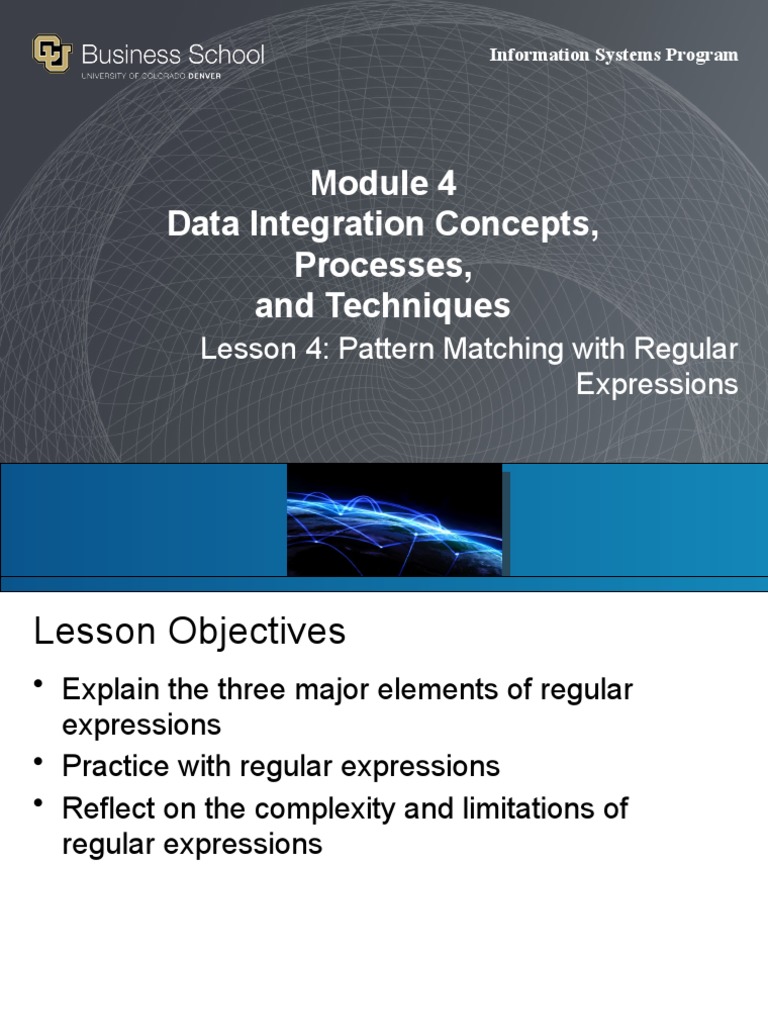 Business School
UNIVERSITY OF COLORADO DENVER

Information Systems Program

Module 4
Data Integration Concepts, Processes, and Techniques

Lesson 4: Pattern Matching with Regular Expressions

Lesson Objectives

• Explain the three major elements of regular expressions
• Practice with regular expressions
• Reflect on the complexity and limitations of regular expressions